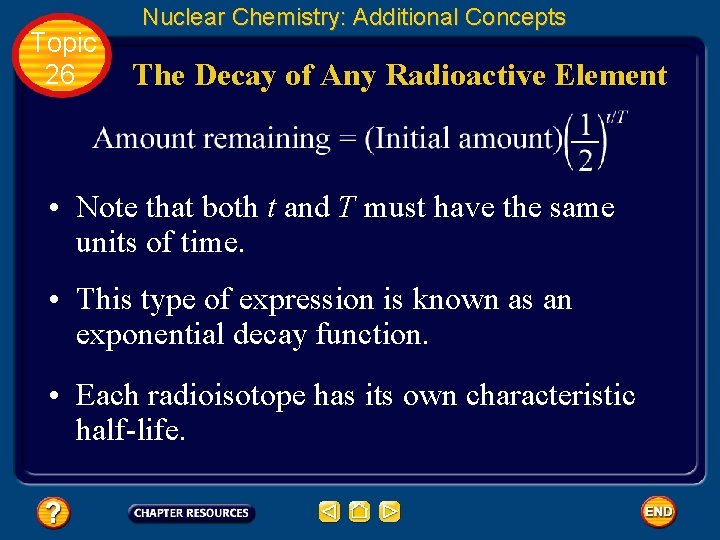 Nuclear Chemistry: Additional Concepts

Topic 26

The Decay of Any Radioactive Element

Amount remaining = (Initial amount)$\left(\frac{1}{2}\right)^{t/T}$

• Note that both $t$ and $T$ must have the same units of time.

• This type of expression is known as an exponential decay function.

• Each radioisotope has its own characteristic half-life.

?

CHAPTER RESOURCES

END